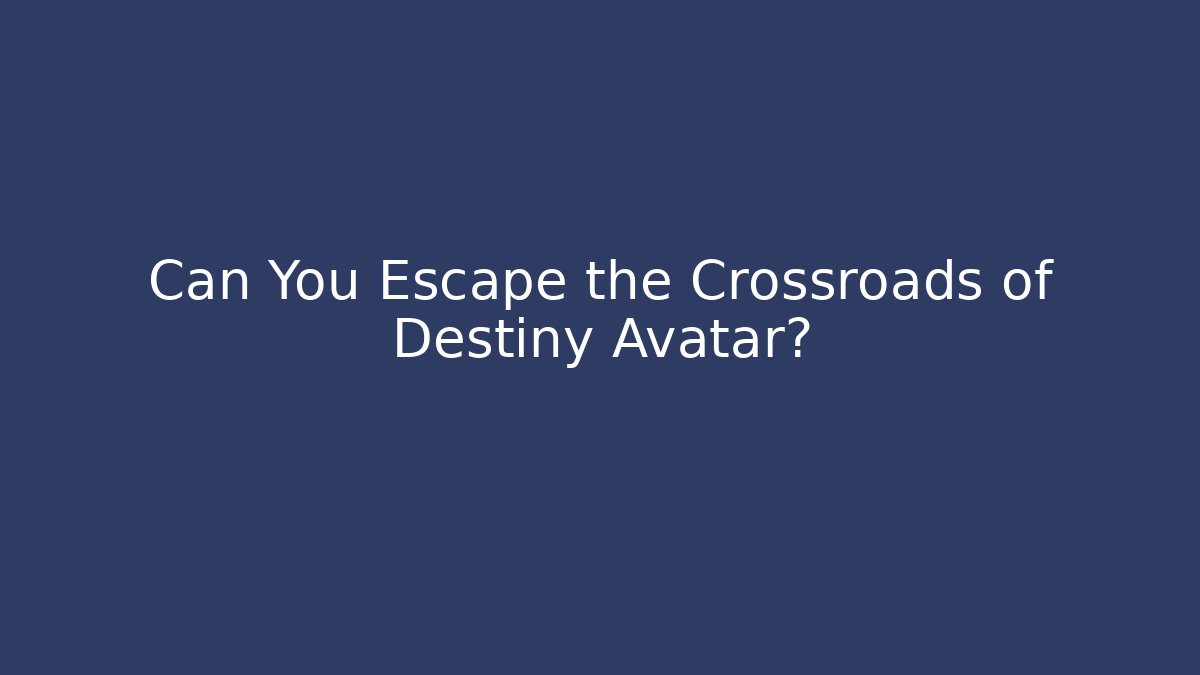 Can You Escape the Crossroads of Destiny Avatar?